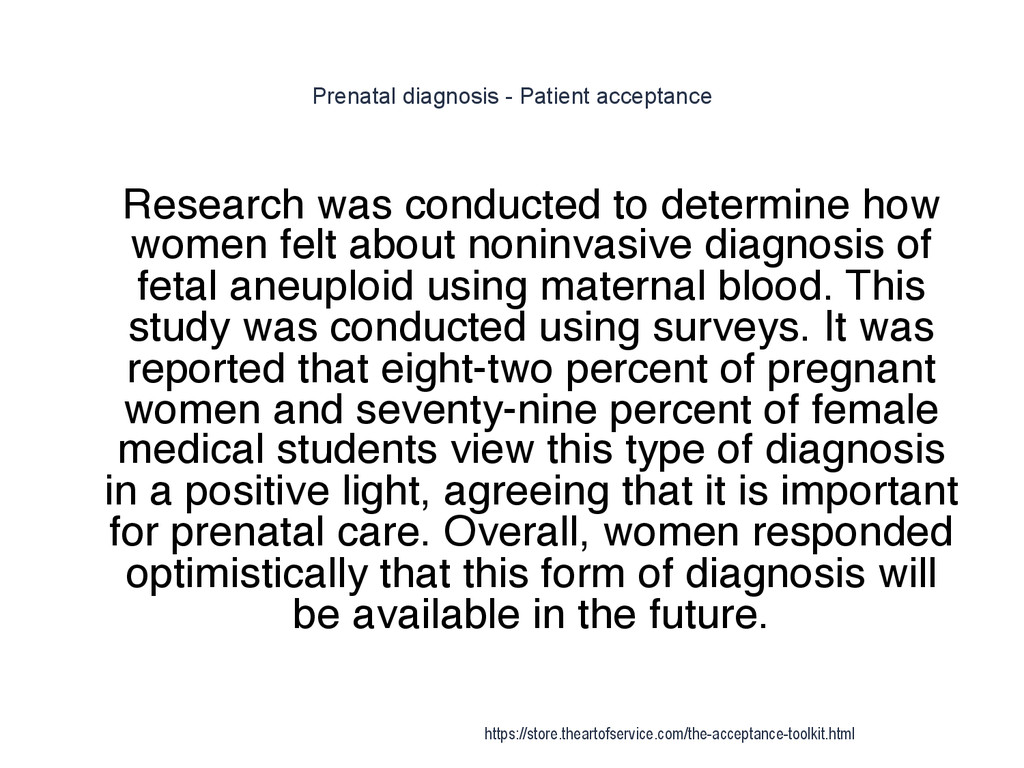 Prenatal diagnosis - Patient acceptance

Research was conducted to determine how women felt about noninvasive diagnosis of fetal aneuploid using maternal blood. This study was conducted using surveys. It was reported that eight-two percent of pregnant women and seventy-nine percent of female medical students view this type of diagnosis in a positive light, agreeing that it is important for prenatal care. Overall, women responded optimistically that this form of diagnosis will be available in the future.

https://store.theartofservice.com/the-acceptance-toolkit.html